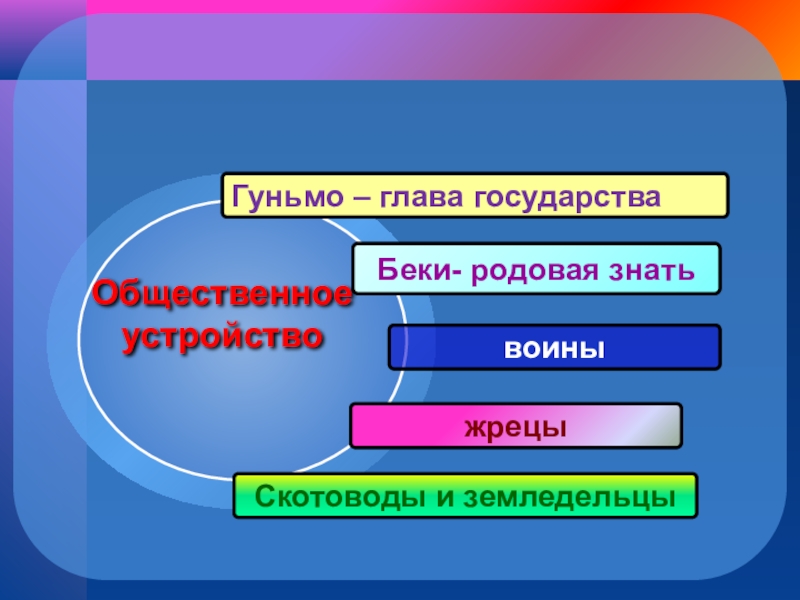 Общественное устройство

Гуньмо – глава государства

Беки- родовая знать

воины

жрецы

Скотоводы и земледельцы